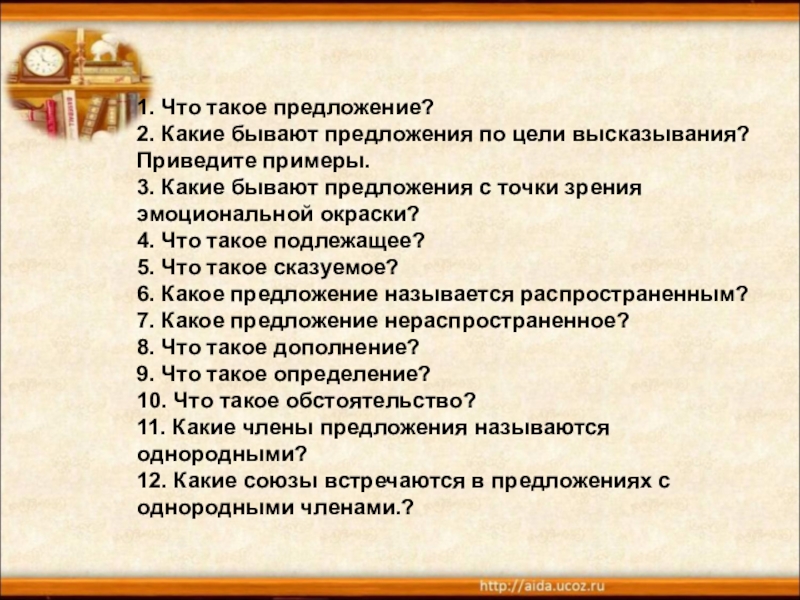 1. Что такое предложение?
2. Какие бывают предложения по цели высказывания? Приведите примеры.
3. Какие бывают предложения с точки зрения эмоциональной окраски?
4. Что такое подлежащее?
5. Что такое сказуемое?
6. Какое предложение называется распространенным?
7. Какое предложение нераспространенное?
8. Что такое дополнение?
9. Что такое определение?
10. Что такое обстоятельство?
11. Какие члены предложения называются однородными?
12. Какие союзы встречаются в предложениях с однородными членами.?

http://aida.ucoz.ru